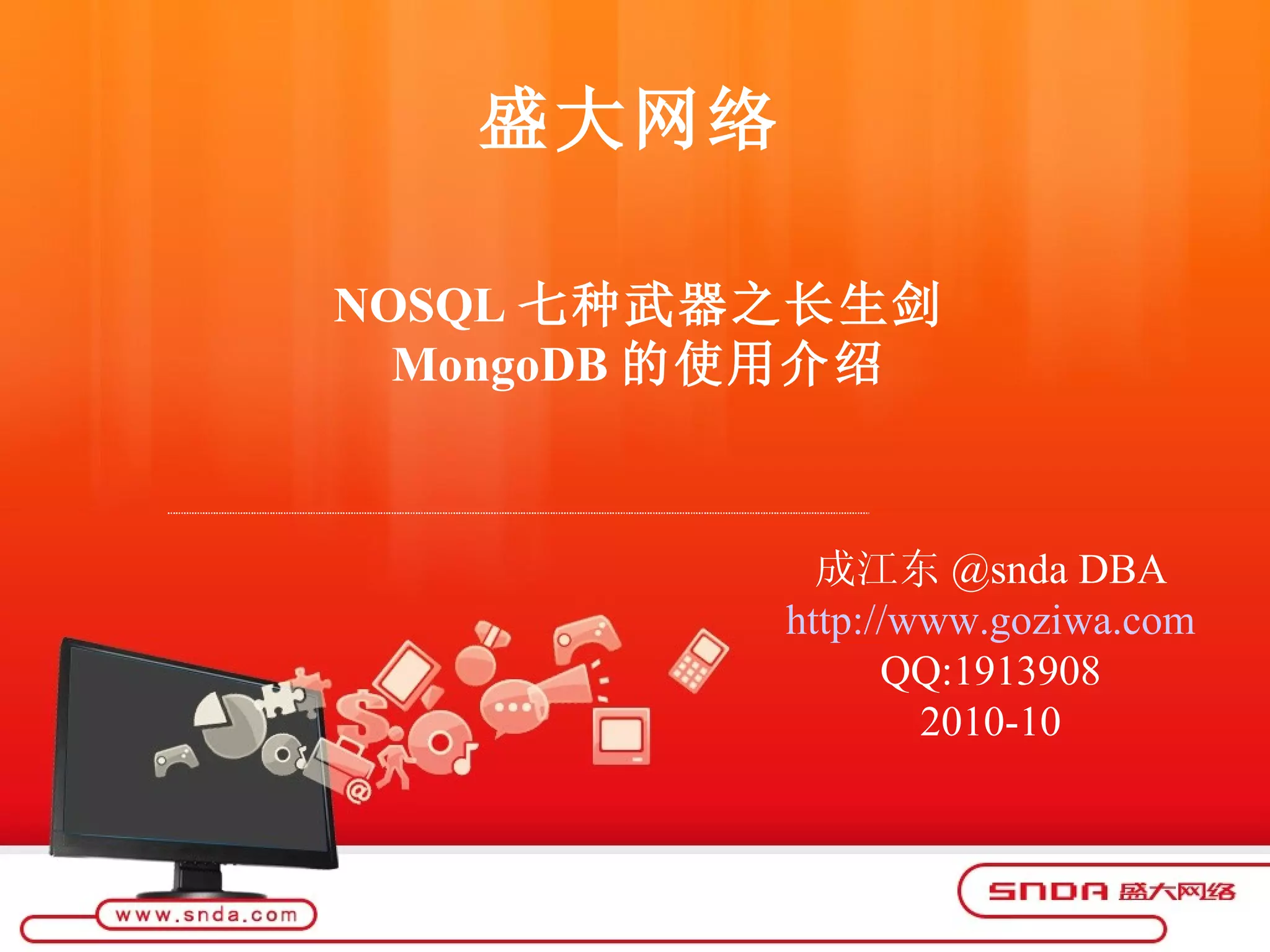 盛大网络

NOSQL 七种武器之长生剑
MongoDB 的使用介绍

成江东 @snda DBA
http://www.goziwa.com
QQ:1913908
2010-10

www.snda.com

SNDA 盛大网络